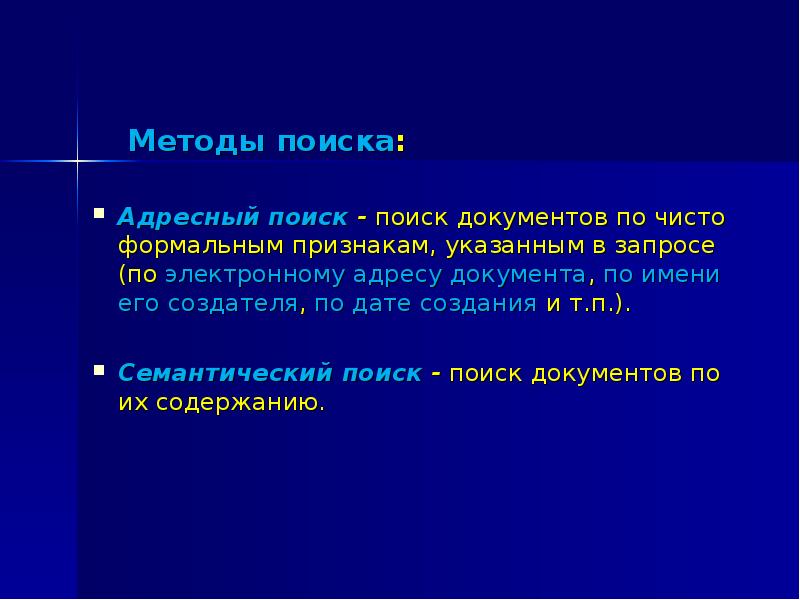 Методы поиска:

Адресный поиск - поиск документов по чисто формальным признакам, указанным в запросе (по электронному адресу документа, по имени его создателя, по дате создания и т.п.).

Семантический поиск - поиск документов по их содержанию.